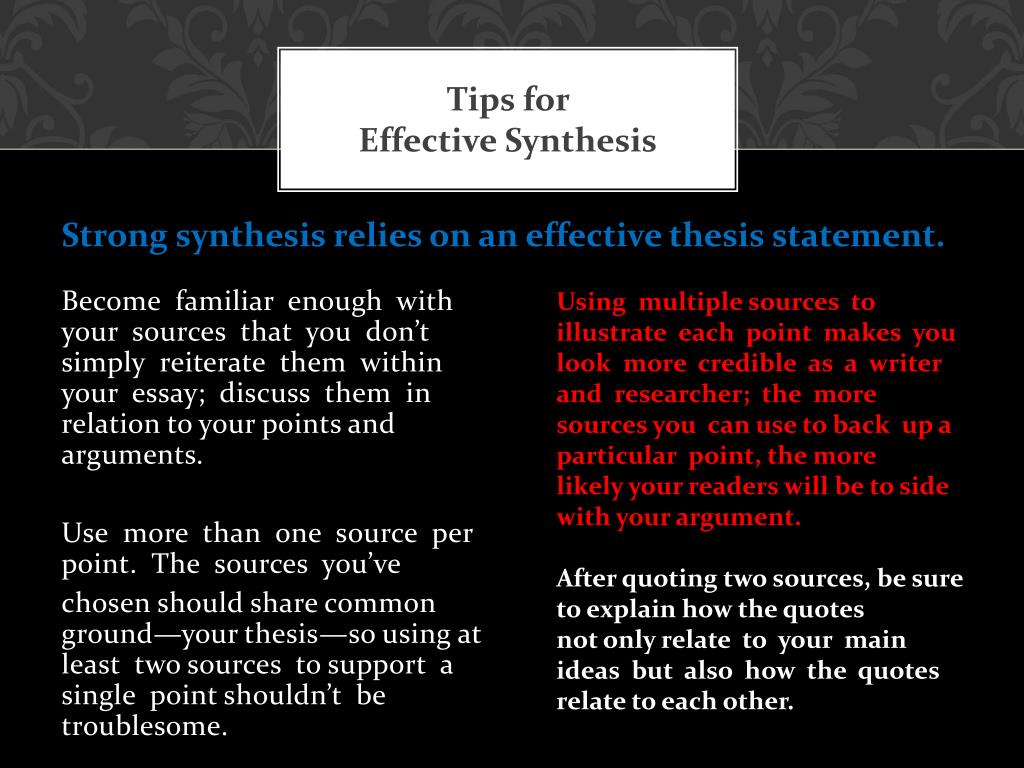 Tips for
Effective Synthesis

Strong synthesis relies on an effective thesis statement.

Become familiar enough with your sources that you don't simply reiterate them within your essay; discuss them in relation to your points and arguments.

Use more than one source per point. The sources you've chosen should share common ground—your thesis—so using at least two sources to support a single point shouldn't be troublesome.

Using multiple sources to illustrate each point makes you look more credible as a writer and researcher; the more sources you can use to back up a particular point, the more likely your readers will be to side with your argument.

After quoting two sources, be sure to explain how the quotes not only relate to your main ideas but also how the quotes relate to each other.